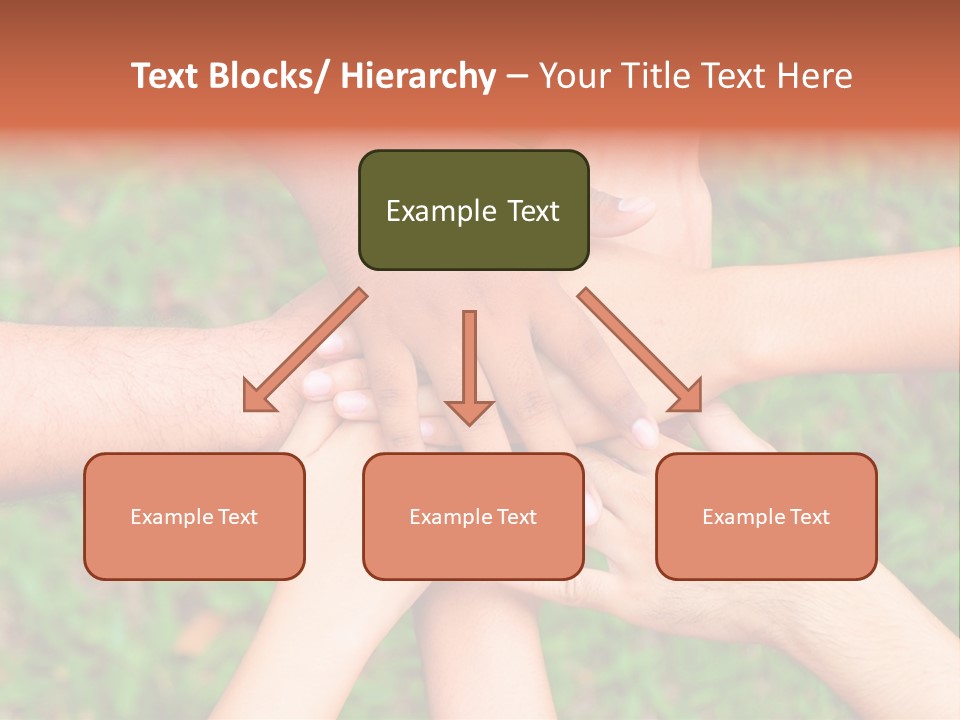 Text Blocks/ Hierarchy – Your Title Text Here

Example Text

Example Text

Example Text

Example Text